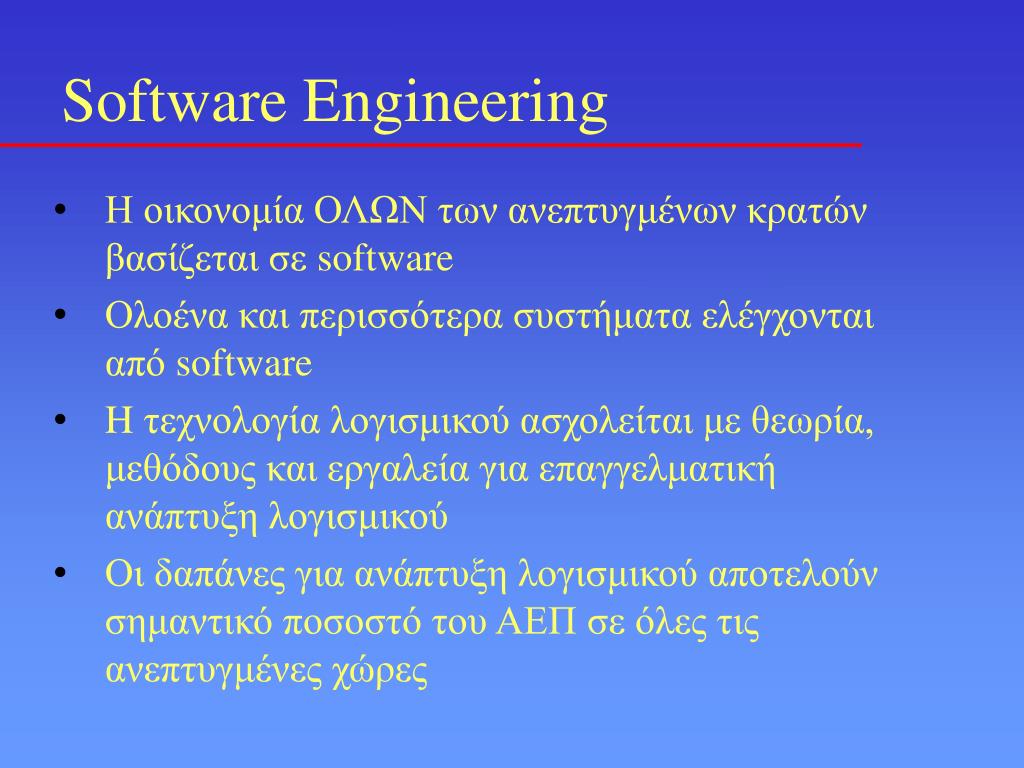 Software Engineering

• Η οικονομία ΟΛΩΝ των ανεπτυγμένων κρατών βασίζεται σε software

• Ολοένα και περισσότερα συστήματα ελέγχονται από software

• Η τεχνολογία λογισμικού ασχολείται με θεωρία, μεθόδους και εργαλεία για επαγγελματική ανάπτυξη λογισμικού

• Οι δαπάνες για ανάπτυξη λογισμικού αποτελούν σημαντικό ποσοστό του ΑΕΠ σε όλες τις ανεπτυγμένες χώρες